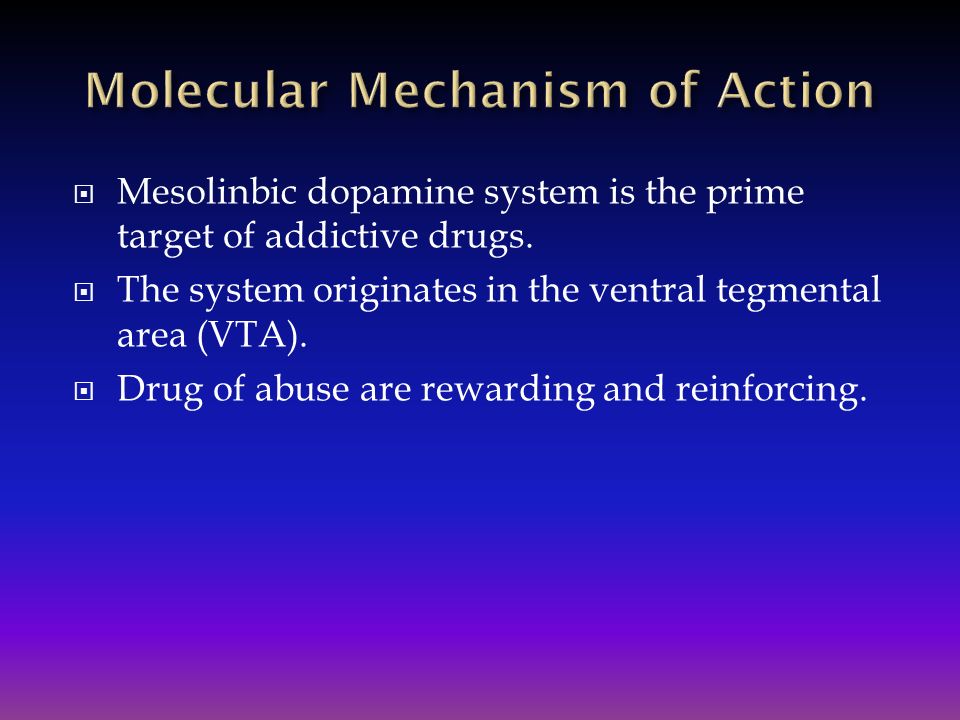 Molecular Mechanism of Action

Mesolinbic dopamine system is the prime target of addictive drugs.

The system originates in the ventral tegmental area (VTA).

Drug of abuse are rewarding and reinforcing.